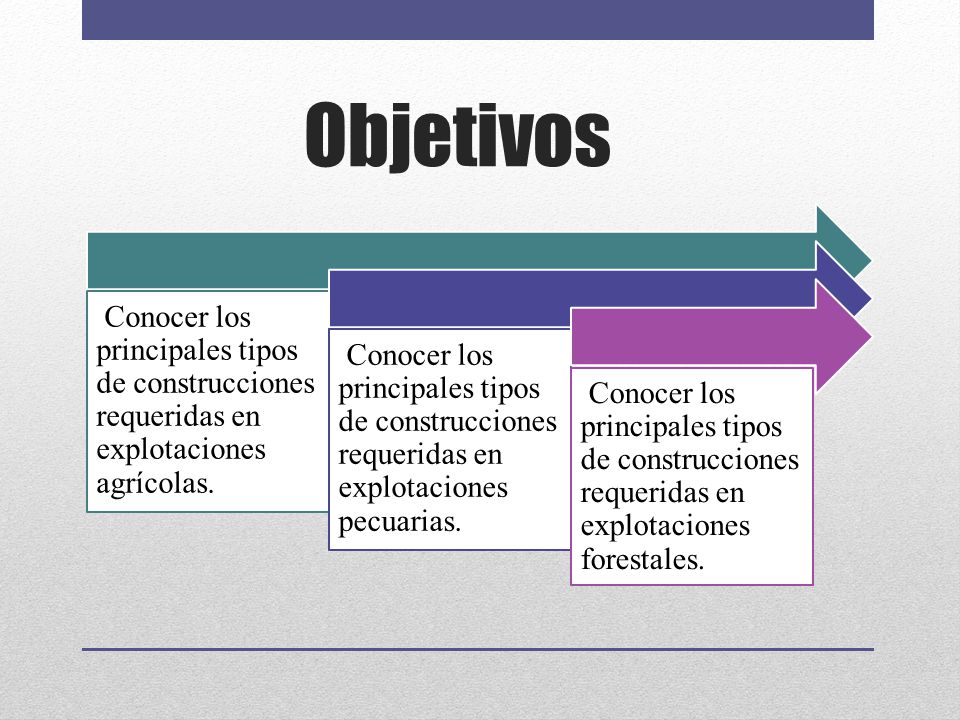 Objetivos

Conocer los principales tipos de construcciones requeridas en explotaciones agrícolas.

Conocer los principales tipos de construcciones requeridas en explotaciones pecuarias.

Conocer los principales tipos de construcciones requeridas en explotaciones forestales.